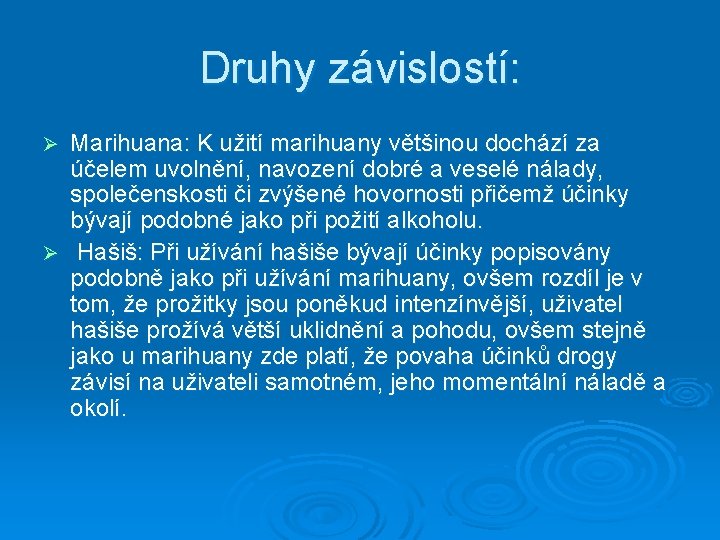 Druhy závislostí:

➢ Marihuana: K užití marihuany většinou dochází za účelem uvolnění, navození dobré a veselé nálady, společenskosti či zvýšené hovornosti přičemž účinky bývají podobné jako při požití alkoholu.

➢ Hašiš: Při užívání hašiše bývají účinky popisovány podobně jako při užívání marihuany, ovšem rozdíl je v tom, že prožitky jsou poněkud intenzínvější, uživatel hašiše prožívá větší uklidnění a pohodu, ovšem stejně jako u marihuany zde platí, že povaha účinků drogy závisí na uživateli samotném, jeho momentální náladě a okolí.